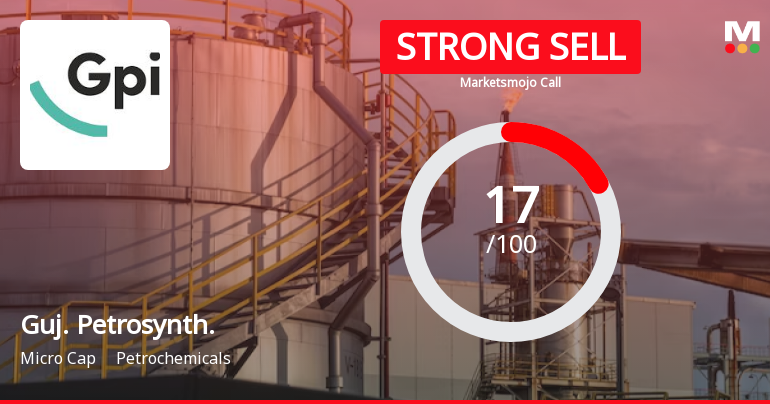 Gpi

STRONG SELL

Marketsmojo Call

M

17
/100

Guj. Petrosynth.

Micro Cap Petrochemicals